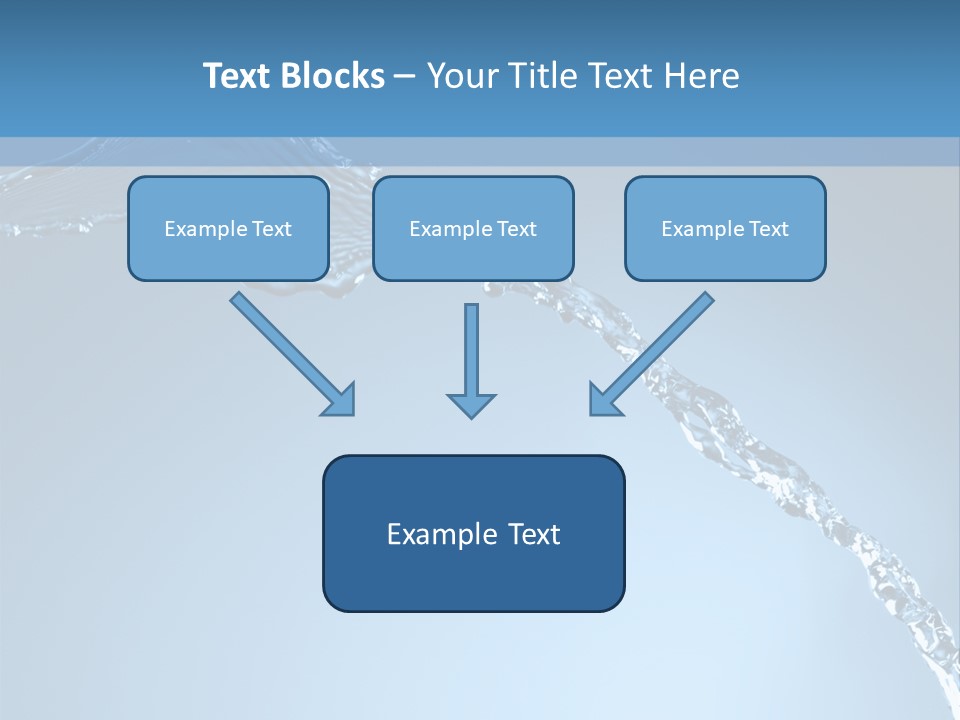 Text Blocks – Your Title Text Here

Example Text

Example Text

Example Text

Example Text